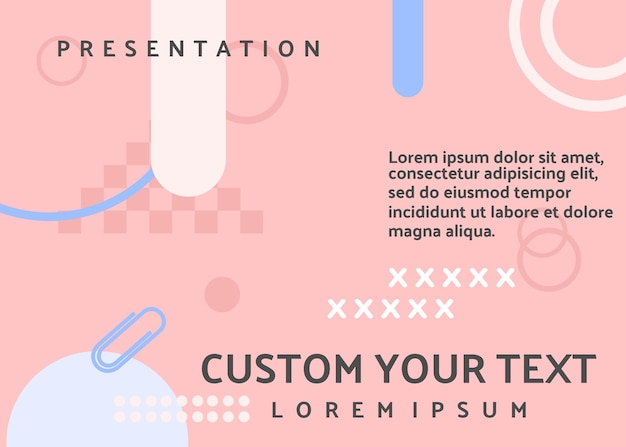 PRESENTATION

Lorem ipsum dolor sit amet, consectetur adipisicing elit, sed do eiusmod tempor incididunt ut labore et dolore magna aliqua.

CUSTOM YOUR TEXT

LOREM IPSUM